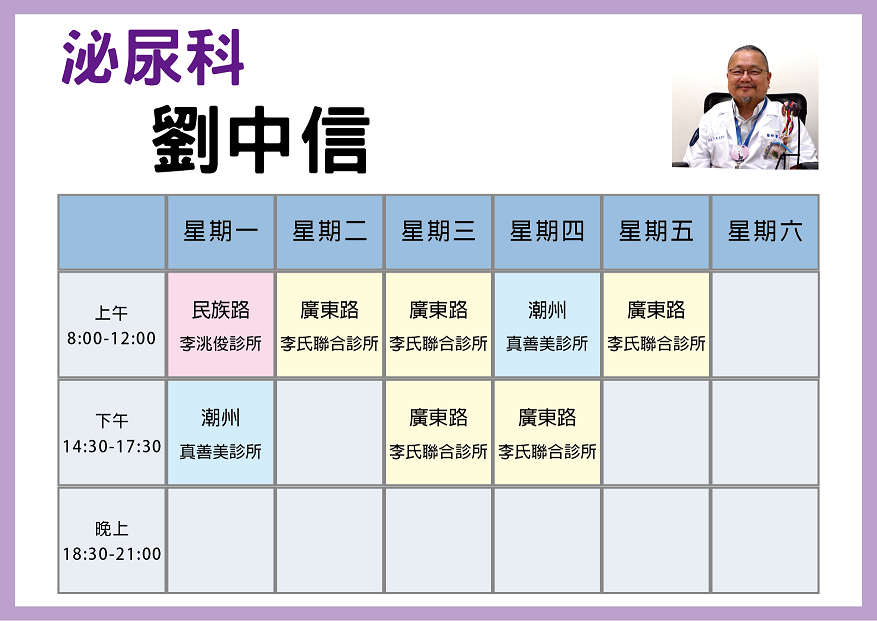 泌尿科

劉中信

| | 星期一 | 星期二 | 星期三 | 星期四 | 星期五 | 星期六 |
|---|---|---|---|---|---|---|
| 上午 8:00-12:00 | 民族路 李洮俊診所 | 廣東路 李氏聯合診所 | 廣東路 李氏聯合診所 | 潮州 真善美診所 | 廣東路 李氏聯合診所 | |
| 下午 14:30-17:30 | 潮州 真善美診所 | | 廣東路 李氏聯合診所 | 廣東路 李氏聯合診所 | | |
| 晚上 18:30-21:00 | | | | | | |